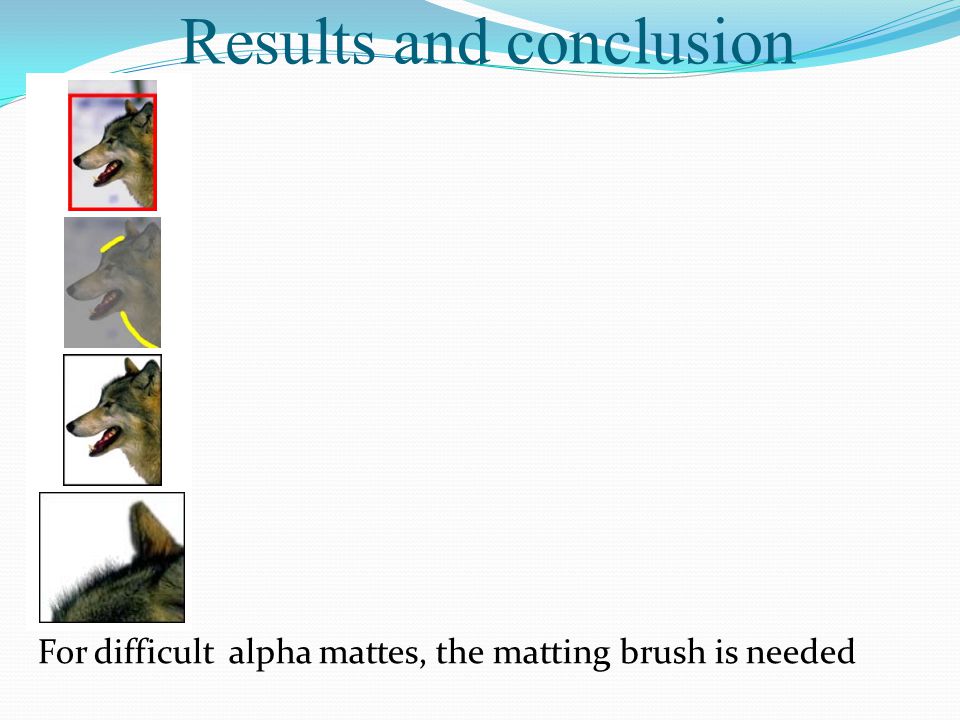 Results and conclusion

For difficult  alpha mattes, the matting brush is needed